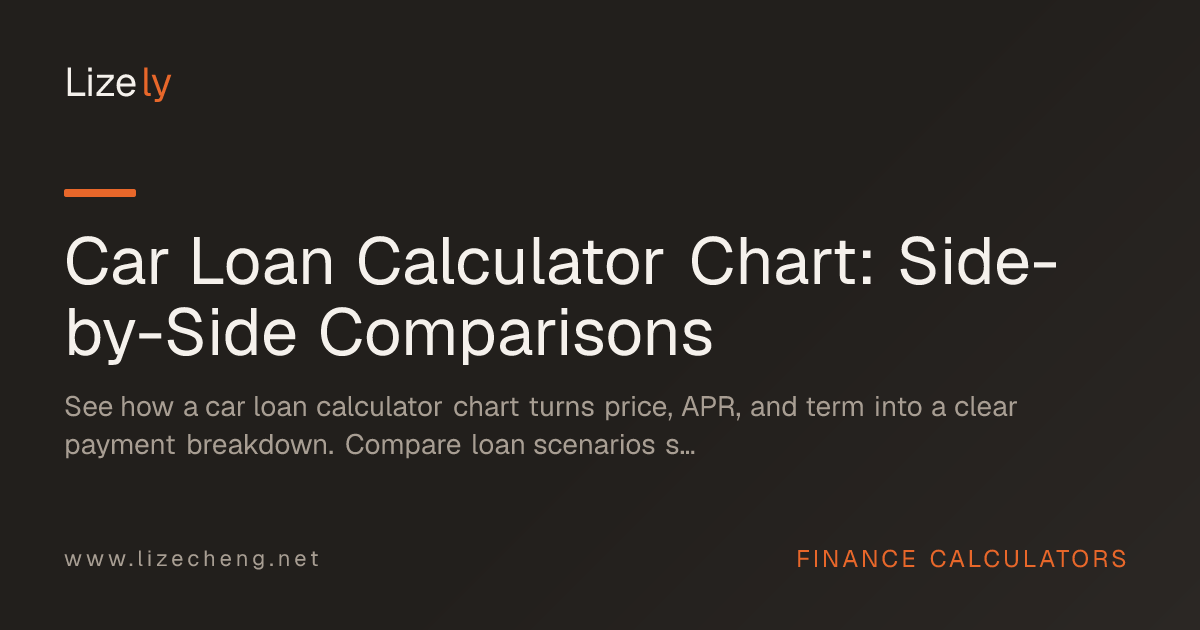 Lizely

Car Loan Calculator Chart: Side-by-Side Comparisons

See how a car loan calculator chart turns price, APR, and term into a clear payment breakdown. Compare loan scenarios s…

www.lizecheng.net

FINANCE CALCULATORS